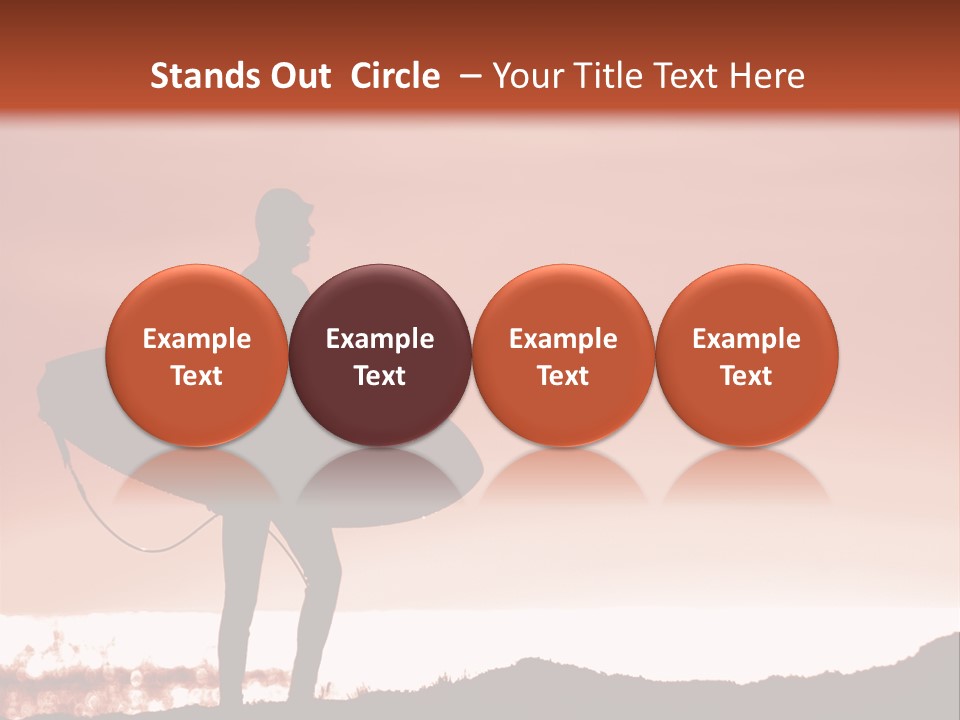 Stands Out Circle – Your Title Text Here

Example Text

Example Text

Example Text

Example Text